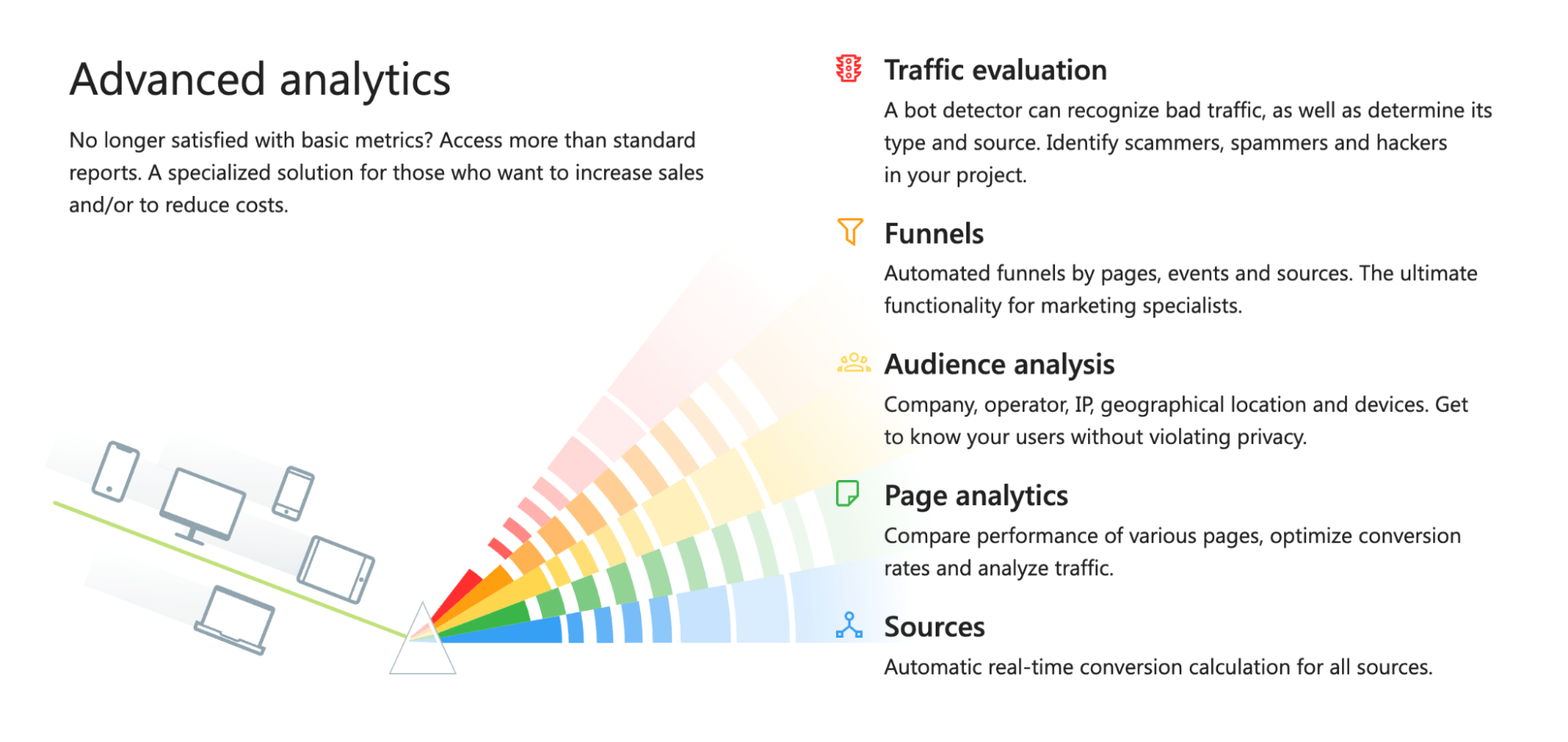 Advanced analytics

No longer satisfied with basic metrics? Access more than standard reports. A specialized solution for those who want to increase sales and/or to reduce costs.

Traffic evaluation

A bot detector can recognize bad traffic, as well as determine its type and source. Identify scammers, spammers and hackers in your project.

Funnels

Automated funnels by pages, events and sources. The ultimate functionality for marketing specialists.

Audience analysis

Company, operator, IP, geographical location and devices. Get to know your users without violating privacy.

Page analytics

Compare performance of various pages, optimize conversion rates and analyze traffic.

Sources

Automatic real-time conversion calculation for all sources.